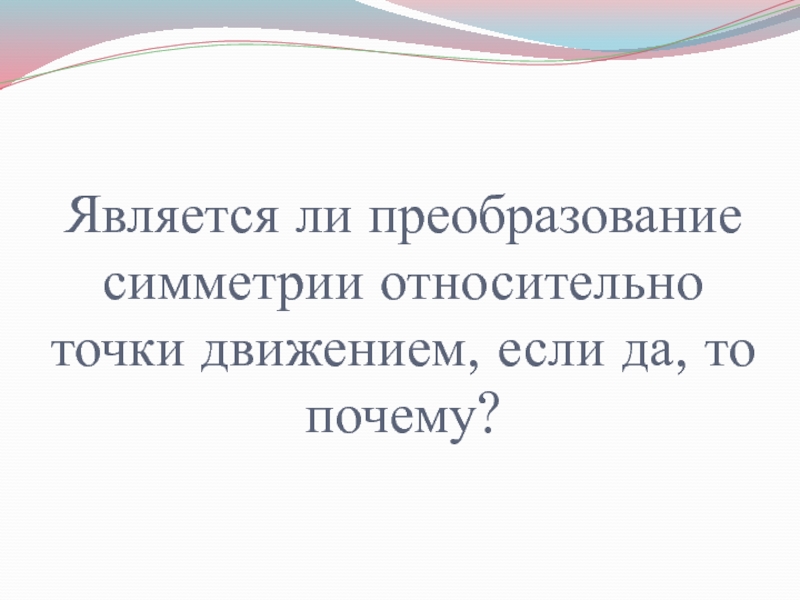 Является ли преобразование симметрии относительно точки движением, если да, то почему?